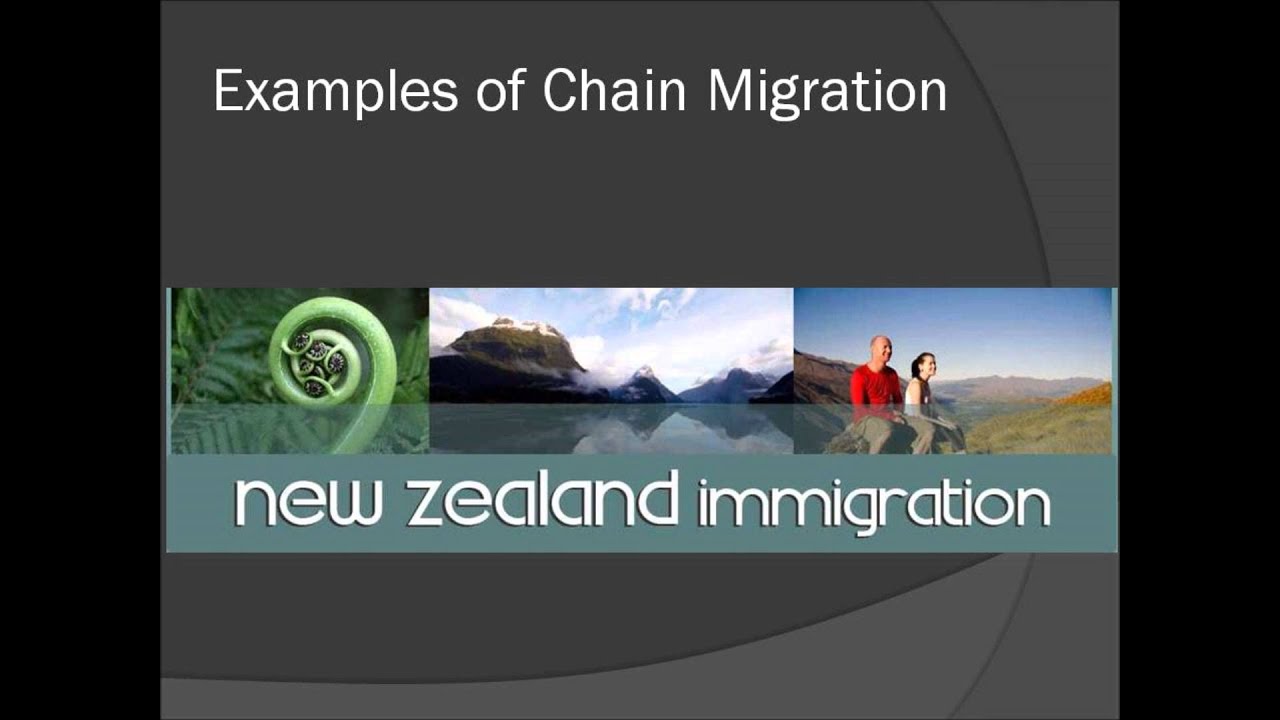 Examples of Chain Migration

new zealand immigration